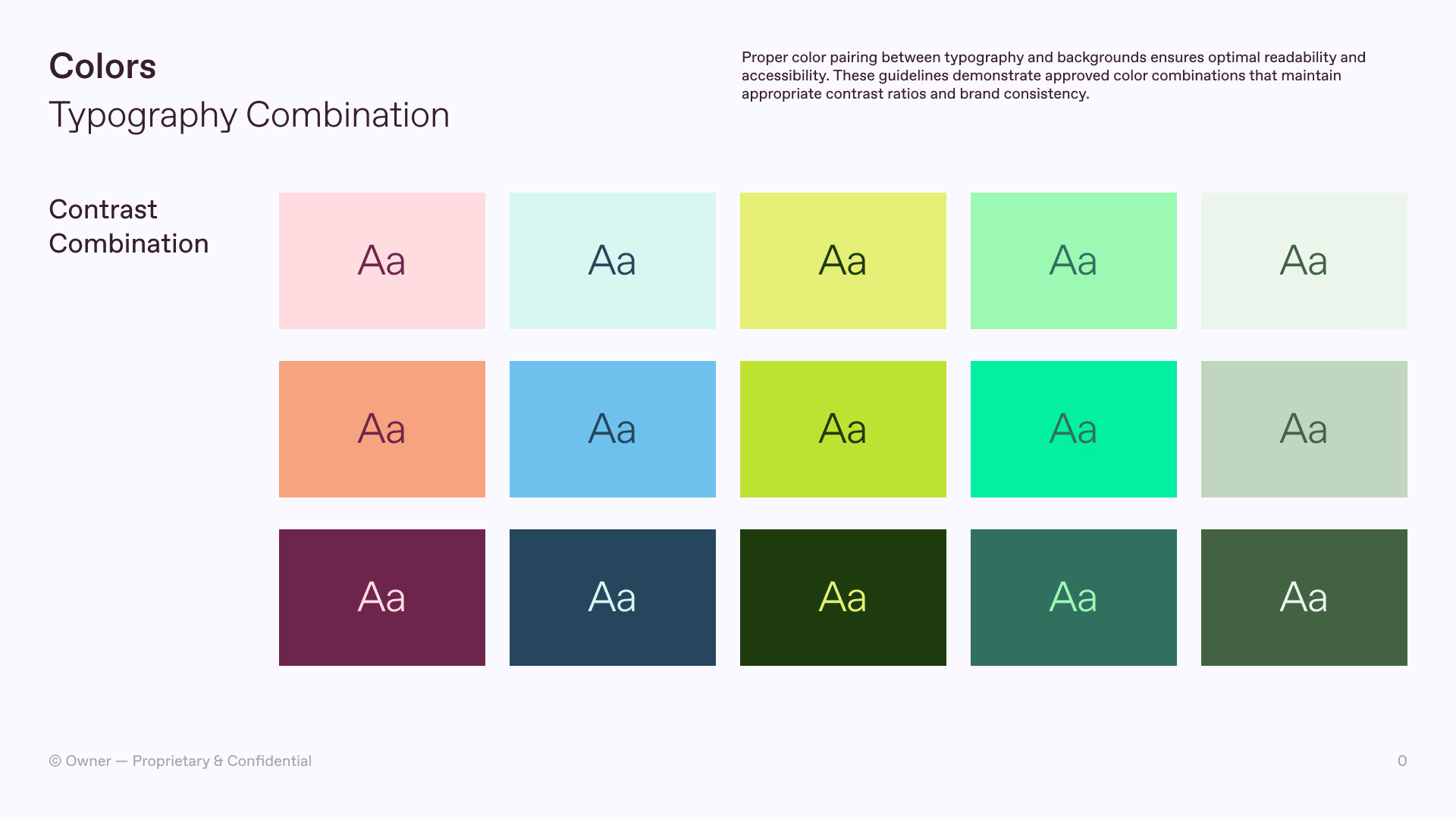 Colors
Typography Combination

Proper color pairing between typography and backgrounds ensures optimal readability and accessibility. These guidelines demonstrate approved color combinations that maintain appropriate contrast ratios and brand consistency.

Contrast Combination

Aa Aa Aa Aa Aa

Aa Aa Aa Aa Aa

Aa Aa Aa Aa Aa

© Owner — Proprietary & Confidential

0